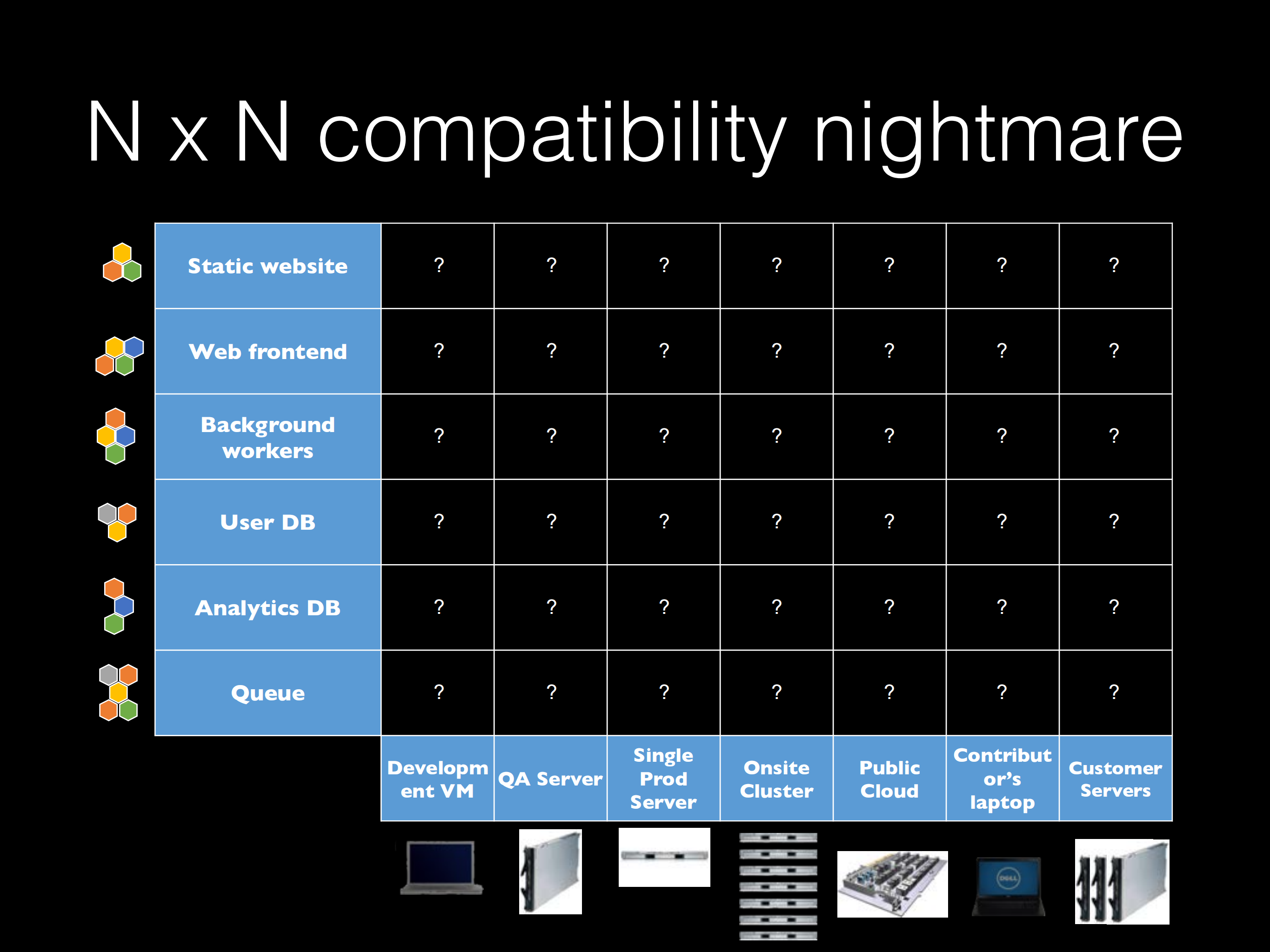 N x N compatibility nightmare

| Static website | ? | ? | ? | ? | ? | ? | ? |
|---|---|---|---|---|---|---|---|
| Web frontend | ? | ? | ? | ? | ? | ? | ? |
| Background workers | ? | ? | ? | ? | ? | ? | ? |
| User DB | ? | ? | ? | ? | ? | ? | ? |
| Analytics DB | ? | ? | ? | ? | ? | ? | ? |
| Queue | ? | ? | ? | ? | ? | ? | ? |
| | Development VM | QA Server | Single Prod Server | Onsite Cluster | Public Cloud | Contributor's laptop | Customer Servers |

DELL